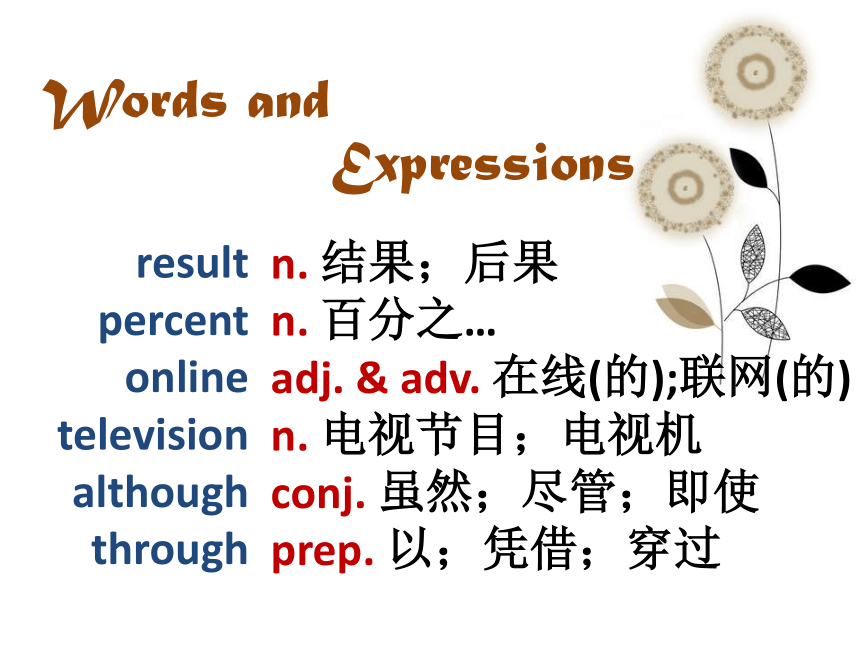 Words and Expressions

result n. 结果；后果
percent n. 百分之…
online adj. & adv. 在线(的);联网(的)
television n. 电视节目；电视机
although conj. 虽然；尽管；即使
through prep. 以；凭借；穿过